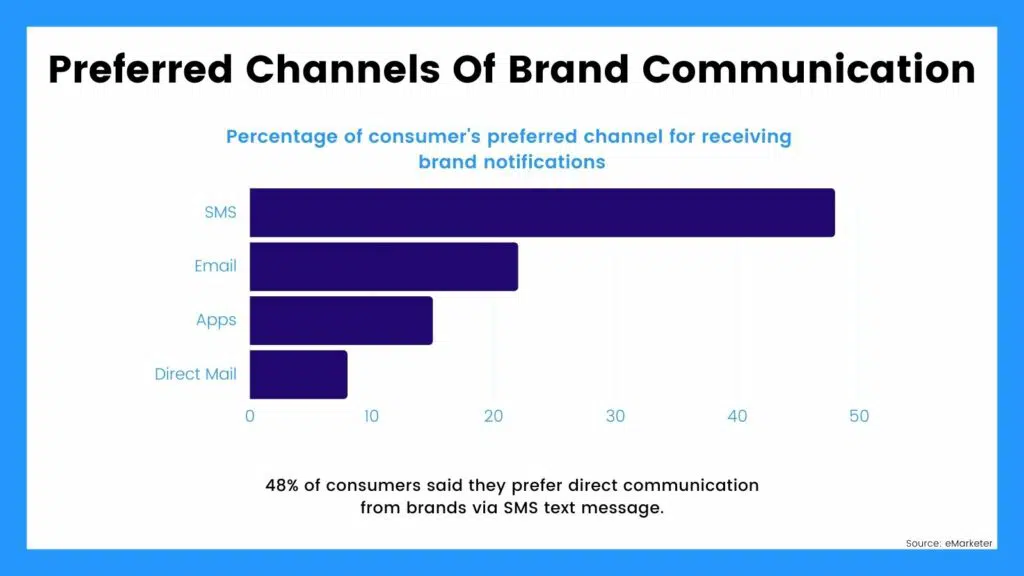 Preferred Channels Of Brand Communication

Percentage of consumer's preferred channel for receiving brand notifications

SMS
Email
Apps
Direct Mail

0 10 20 30 40 50

48% of consumers said they prefer direct communication from brands via SMS text message.

Source: eMarketer